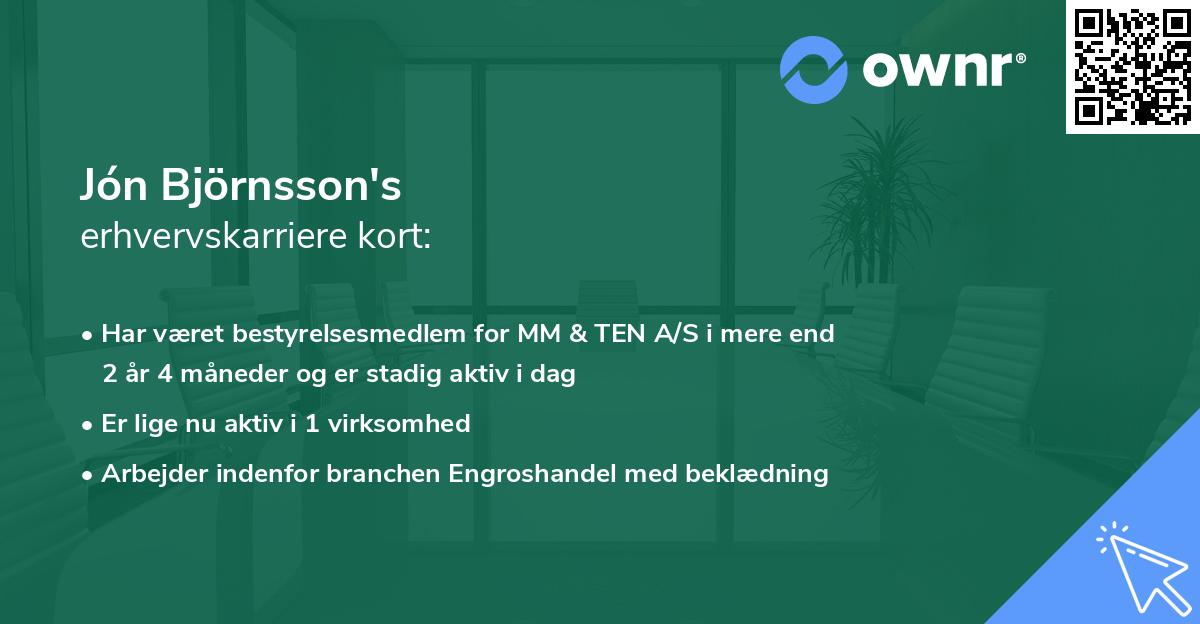 ownr®

Jón Björnsson's
erhvervskarriere kort:

• Har været bestyrelsesmedlem for MM & TEN A/S i mere end 2 år 4 måneder og er stadig aktiv i dag
• Er lige nu aktiv i 1 virksomhed
• Arbejder indenfor branchen Engroshandel med beklædning